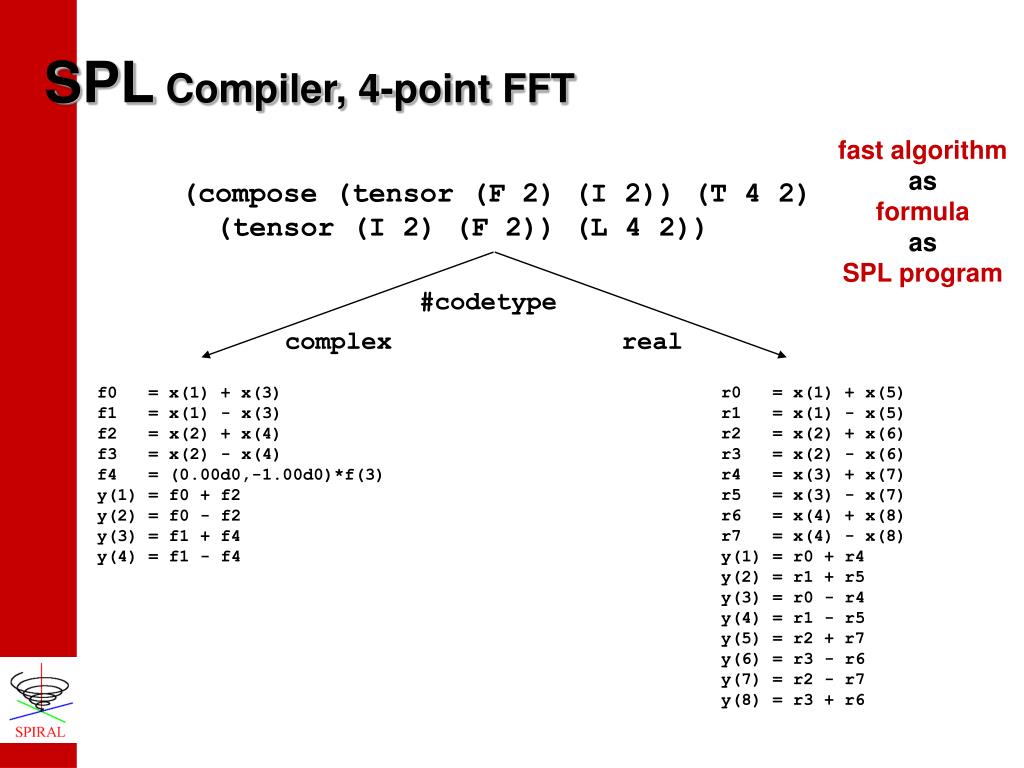 SPL Compiler, 4-point FFT

fast algorithm
as
formula
as
SPL program

(compose (tensor (F 2) (I 2)) (T 4 2)
(tensor (I 2) (F 2)) (L 4 2))

#codetype

complex

real

f0 = x(1) + x(3)
f1 = x(1) - x(3)
f2 = x(2) + x(4)
f3 = x(2) - x(4)
f4 = (0.00d0,-1.00d0)*f(3)
y(1) = f0 + f2
y(2) = f0 - f2
y(3) = f1 + f4
y(4) = f1 - f4

r0 = x(1) + x(5)
r1 = x(1) - x(5)
r2 = x(2) + x(6)
r3 = x(2) - x(6)
r4 = x(3) + x(7)
r5 = x(3) - x(7)
r6 = x(4) + x(8)
r7 = x(4) - x(8)
y(1) = r0 + r4
y(2) = r1 + r5
y(3) = r0 - r4
y(4) = r1 - r5
y(5) = r2 + r7
y(6) = r3 - r6
y(7) = r2 - r7
y(8) = r3 + r6

SPIRAL